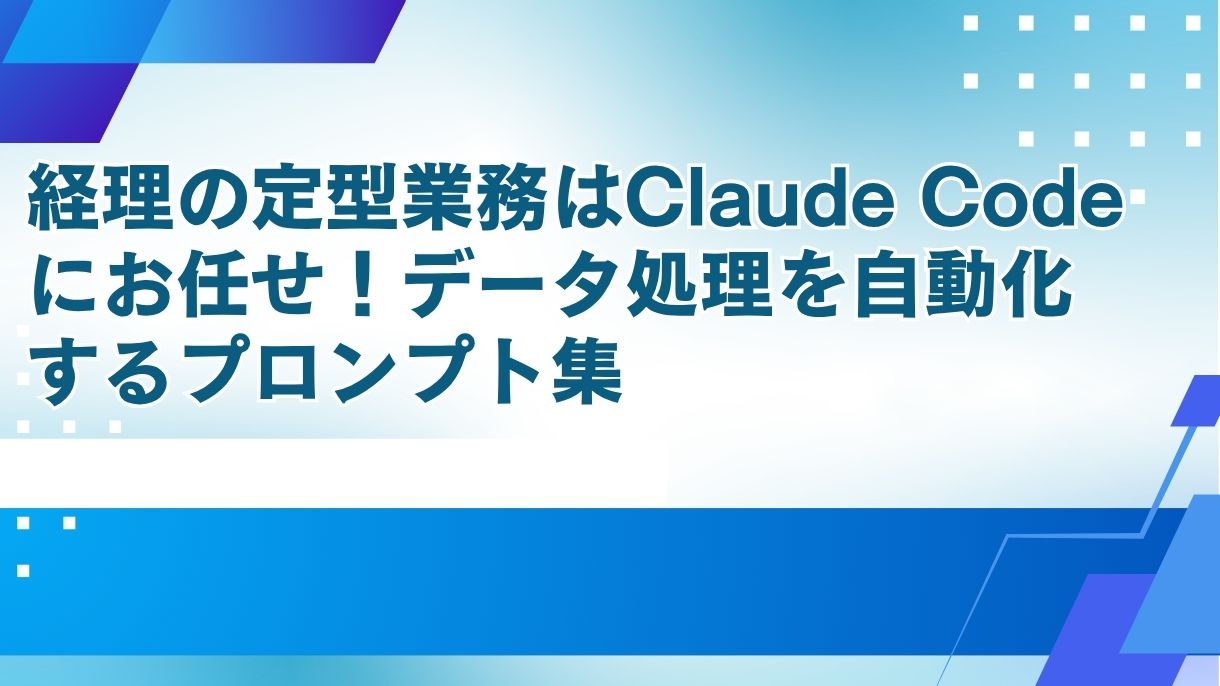 経理の定型業務はClaude Codeにお任せ！データ処理を自動化するプロンプト集